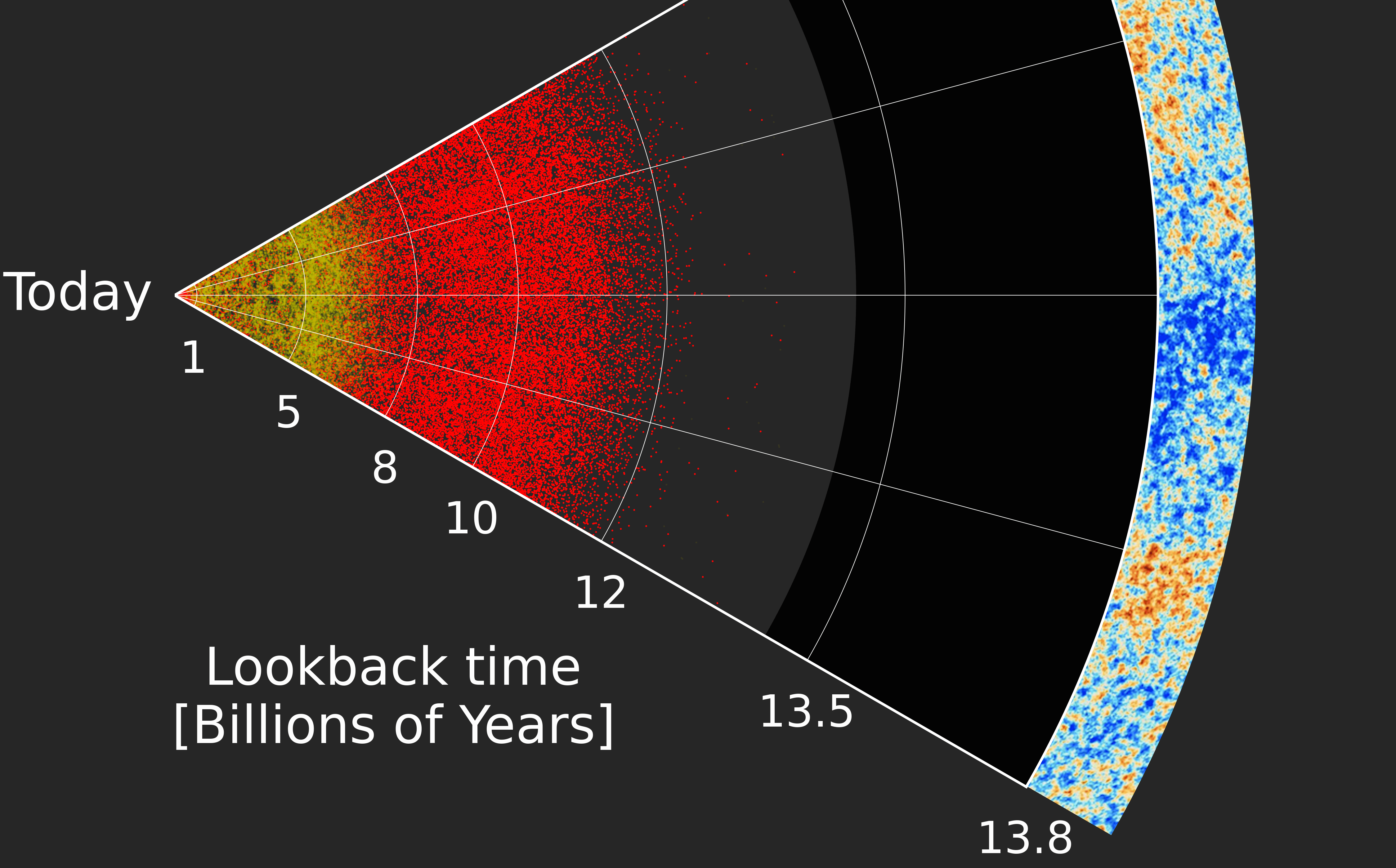 Today

1

5

8

10

12

13.5

13.8

Lookback time
[Billions of Years]